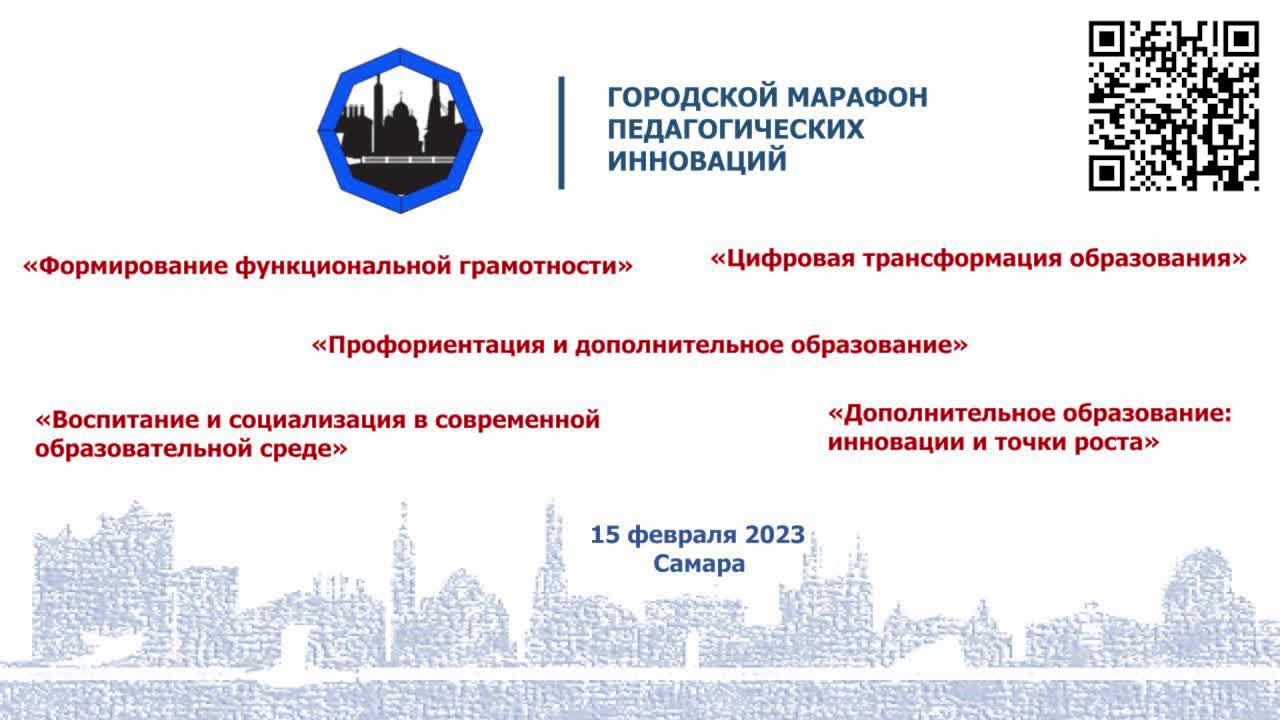 ГОРОДСКОЙ МАРАФОН ПЕДАГОГИЧЕСКИХ ИННОВАЦИЙ

«Формирование функциональной грамотности»

«Цифровая трансформация образования»

«Профориентация и дополнительное образование»

«Воспитание и социализация в современной образовательной среде»

«Дополнительное образование: инновации и точки роста»

15 февраля 2023
Самара